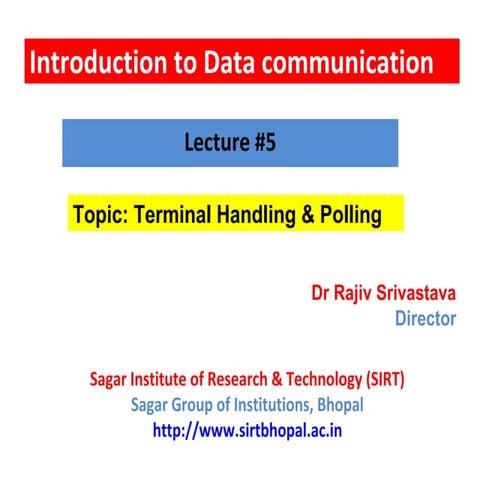 Introduction to Data communication

Lecture #5

Topic: Terminal Handling & Polling

Dr Rajiv Srivastava
Director

Sagar Institute of Research & Technology (SIRT)
Sagar Group of Institutions, Bhopal
http://www.sirtbhopal.ac.in